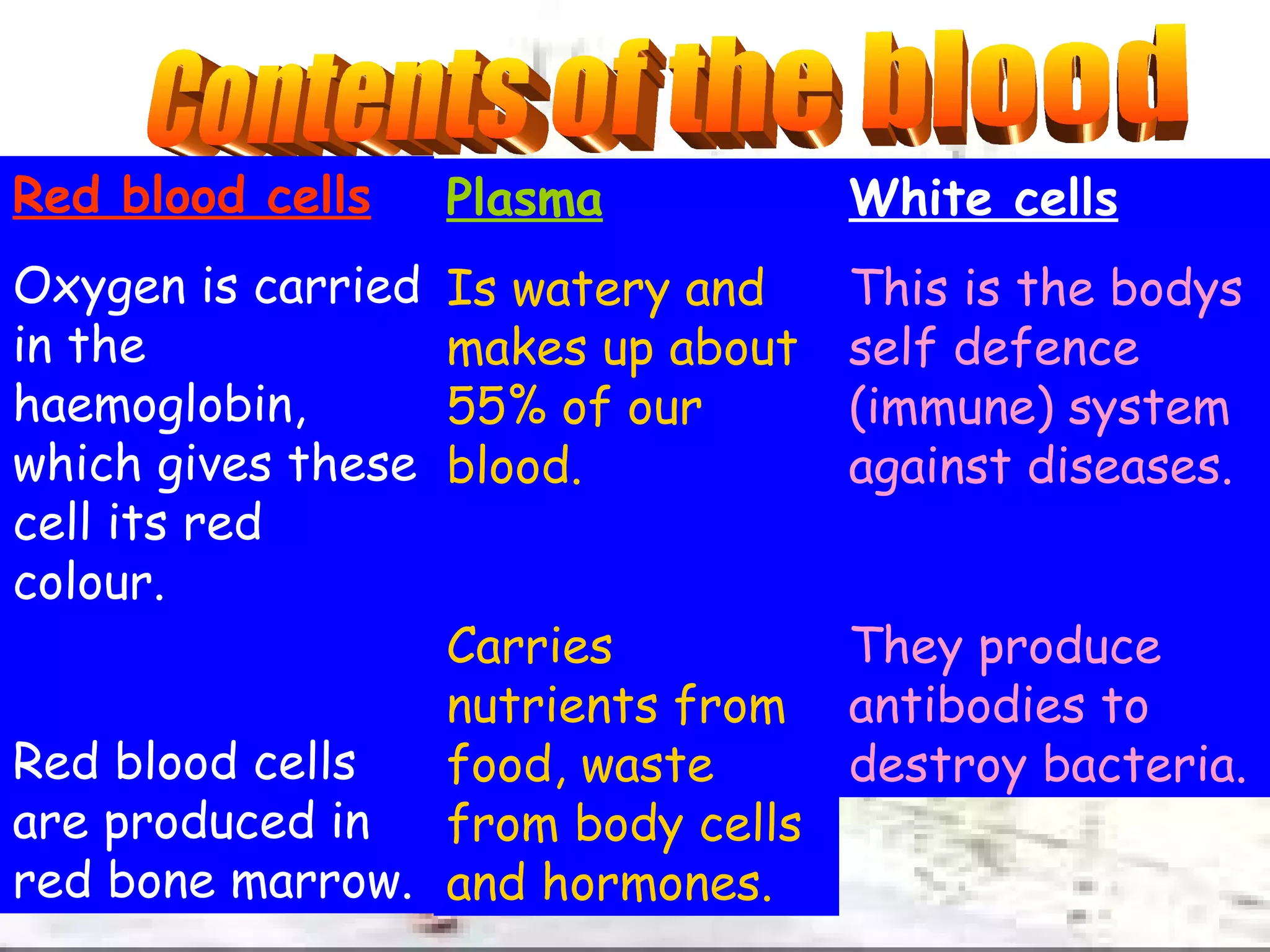 Contents of the blood

Red blood cells

Oxygen is carried in the haemoglobin, which gives these cell its red colour.

Red blood cells are produced in red bone marrow.

Plasma

Is watery and makes up about 55% of our blood.

Carries nutrients from food, waste from body cells and hormones.

White cells

This is the bodys self defence (immune) system against diseases.

They produce antibodies to destroy bacteria.